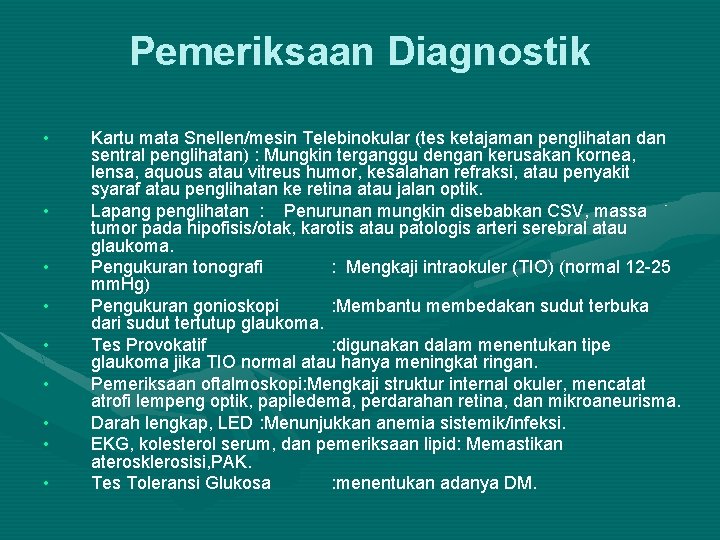 Pemeriksaan Diagnostik

• Kartu mata Snellen/mesin Telebinokular (tes ketajaman penglihatan dan sentral penglihatan) : Mungkin terganggu dengan kerusakan kornea, lensa, aquous atau vitreus humor, kesalahan refraksi, atau penyakit syaraf atau penglihatan ke retina atau jalan optik.
• Lapang penglihatan : Penurunan mungkin disebabkan CSV, massa tumor pada hipofisis/otak, karotis atau patologis arteri serebral atau glaukoma.
• Pengukuran tonografi : Mengkaji intraokuler (TIO) (normal 12-25 mmHg)
• Pengukuran gonioskopi :Membantu membedakan sudut terbuka dari sudut tertutup glaukoma.
• Tes Provokatif :digunakan dalam menentukan tipe glaukoma jika TIO normal atau hanya meningkat ringan.
• Pemeriksaan oftalmoskopi:Mengkaji struktur internal okuler, mencatat atrofi lempeng optik, papiledema, perdarahan retina, dan mikroaneurisma.
• Darah lengkap, LED :Menunjukkan anemia sistemik/infeksi.
• EKG, kolesterol serum, dan pemeriksaan lipid: Memastikan aterosklerosisi,PAK.
• Tes Toleransi Glukosa :menentukan adanya DM.